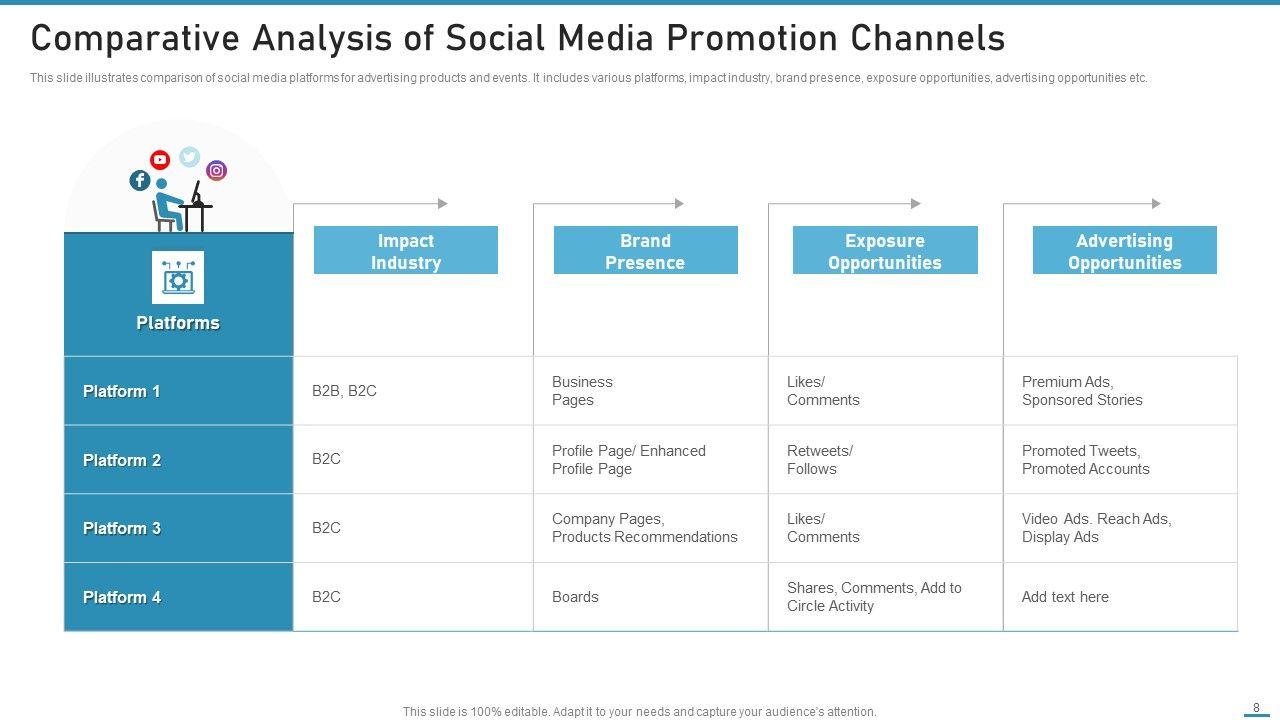 Comparative Analysis of Social Media Promotion Channels

This slide illustrates comparison of social media platforms for advertising products and events. It includes various platforms, impact industry, brand presence, exposure opportunities, advertising opportunities etc.

| Platforms | Impact Industry | Brand Presence | Exposure Opportunities | Advertising Opportunities |
|---|---|---|---|---|
| Platform 1 | B2B, B2C | Business Pages | Likes/ Comments | Premium Ads, Sponsored Stories |
| Platform 2 | B2C | Profile Page/ Enhanced Profile Page | Retweets/ Follows | Promoted Tweets, Promoted Accounts |
| Platform 3 | B2C | Company Pages, Products Recommendations | Likes/ Comments | Video Ads. Reach Ads, Display Ads |
| Platform 4 | B2C | Boards | Shares, Comments, Add to Circle Activity | Add text here |

This slide is 100% editable. Adapt it to your needs and capture your audience's attention.

8